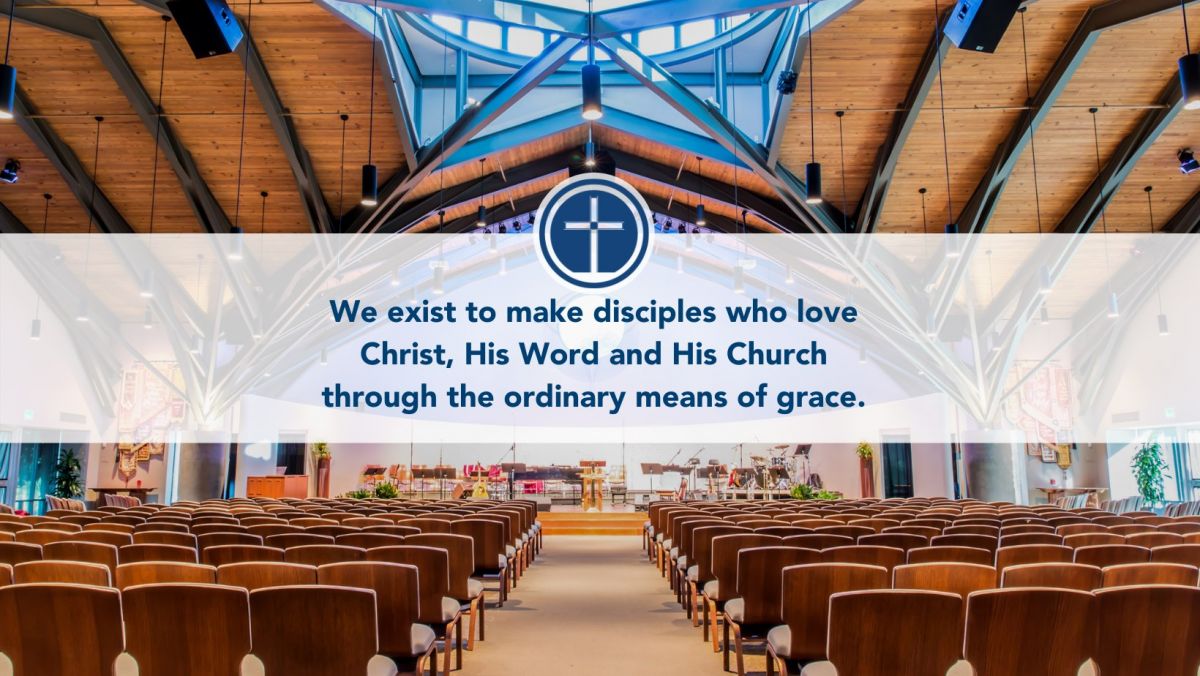 We exist to make disciples who love Christ, His Word and His Church through the ordinary means of grace.